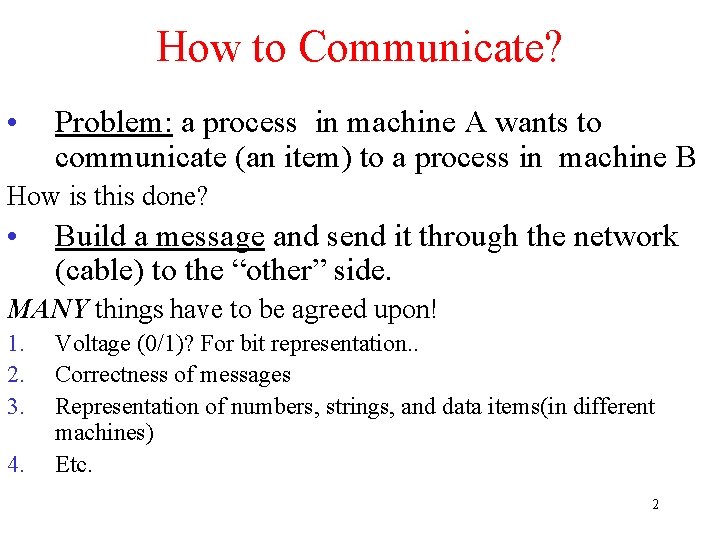 How to Communicate?

• Problem: a process in machine A wants to communicate (an item) to a process in machine B

How is this done?

• Build a message and send it through the network (cable) to the “other” side.

MANY things have to be agreed upon!

1. Voltage (0/1)? For bit representation..
2. Correctness of messages
3. Representation of numbers, strings, and data items(in different machines)
4. Etc.

2